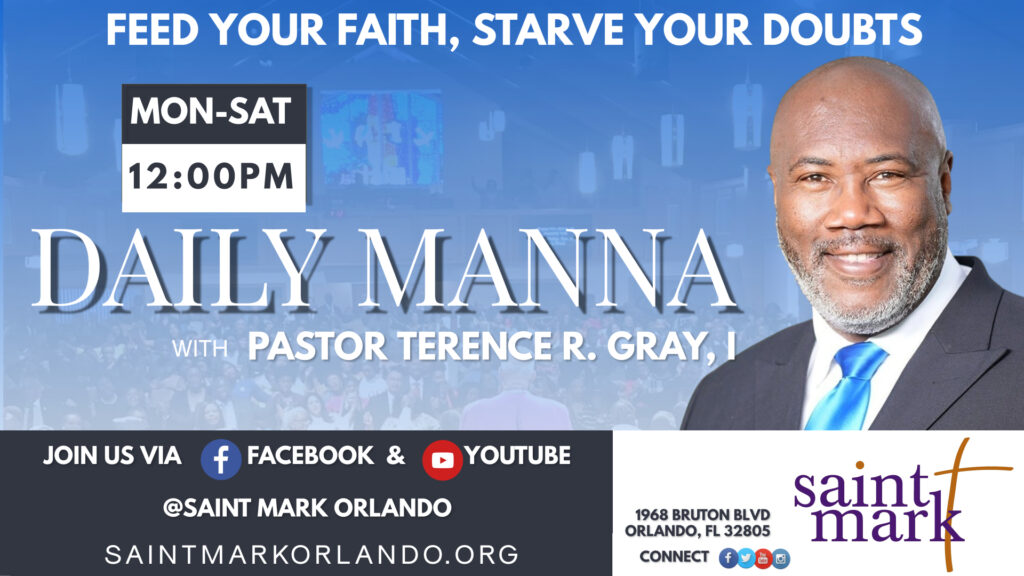 FEED YOUR FAITH, STARVE YOUR DOUBTS

MON-SAT

12:00PM

DAILY MANNA

WITH PASTOR TERENCE R. GRAY, I

JOIN US VIA FACEBOOK & YOUTUBE

@SAINT MARK ORLANDO

SAINTMARKORLANDO.ORG

1968 BRUTON BLVD
ORLANDO, FL 32805

CONNECT

saint
mark